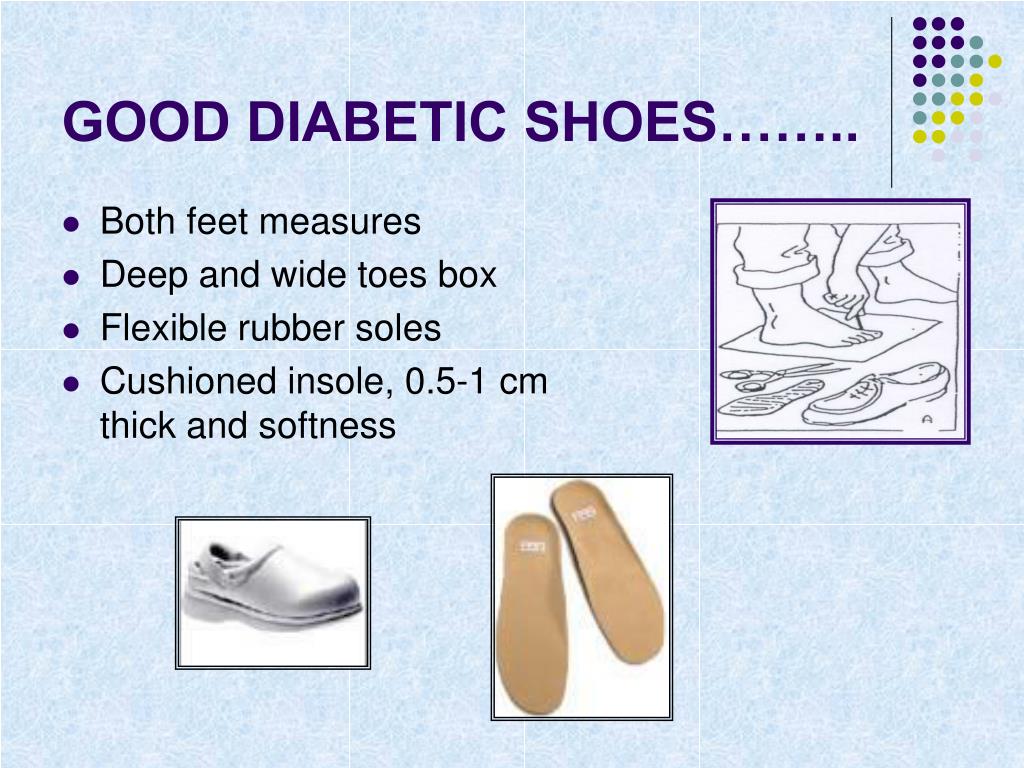 GOOD DIABETIC SHOES……..

- Both feet measures
- Deep and wide toes box
- Flexible rubber soles
- Cushioned insole, 0.5-1 cm thick and softness

A